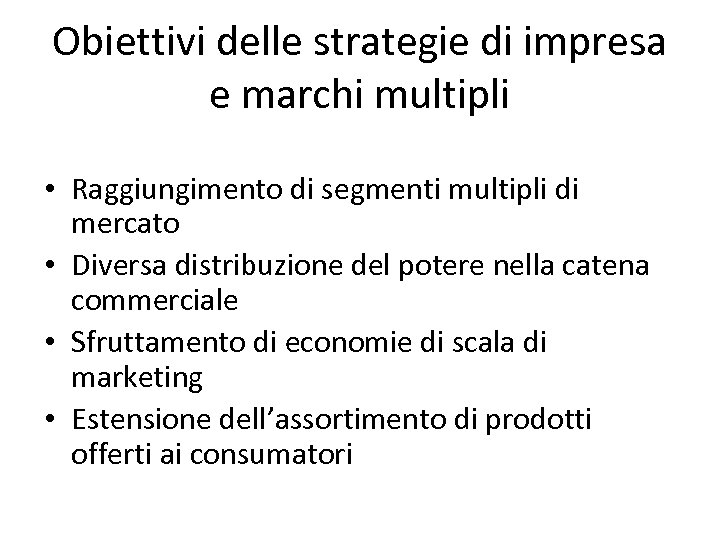 Obiettivi delle strategie di impresa e marchi multipli

• Raggiungimento di segmenti multipli di mercato
• Diversa distribuzione del potere nella catena commerciale
• Sfruttamento di economie di scala di marketing
• Estensione dell’assortimento di prodotti offerti ai consumatori